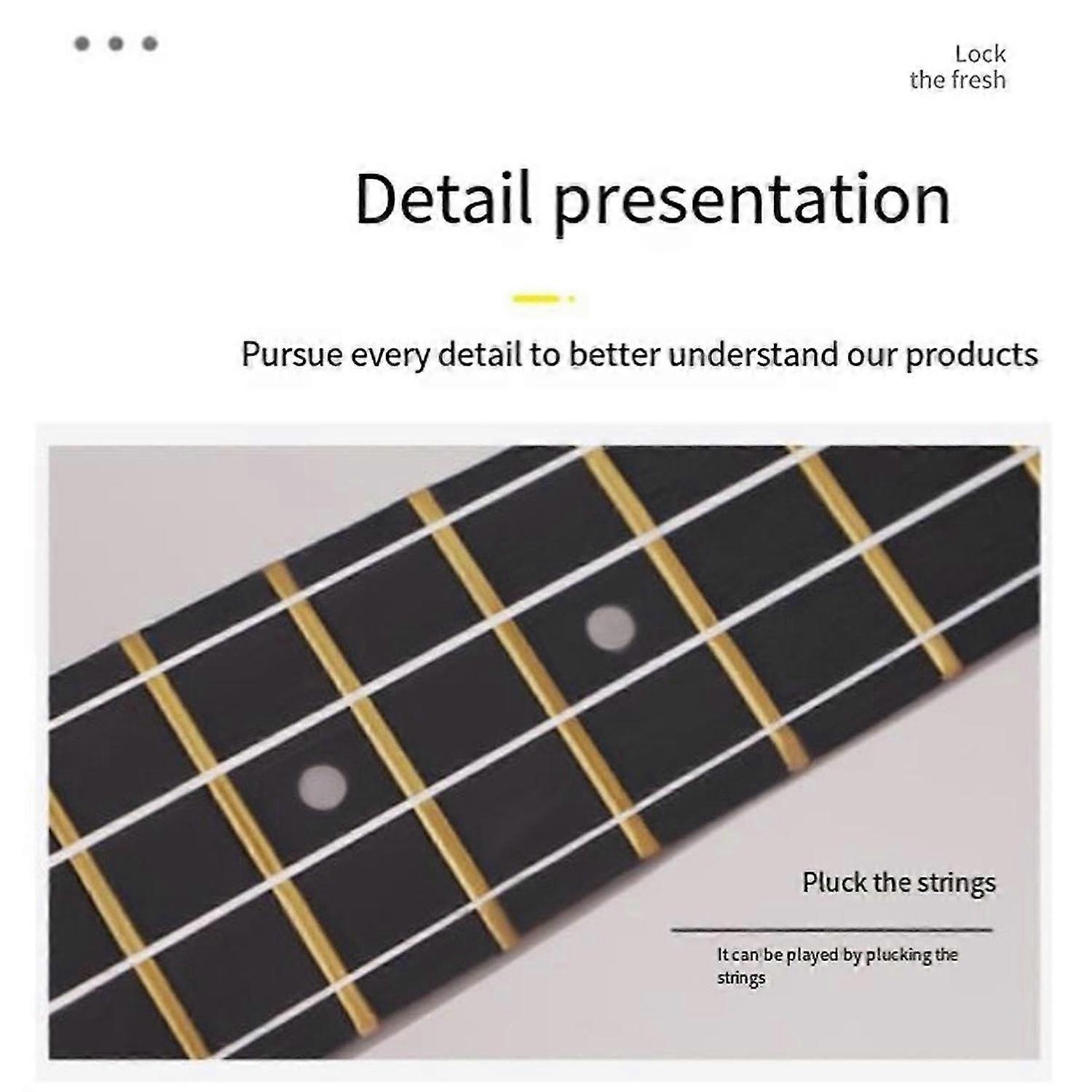 Lock
the fresh

Detail presentation

Pursue every detail to better understand our products

Pluck the strings

It can be played by plucking the strings